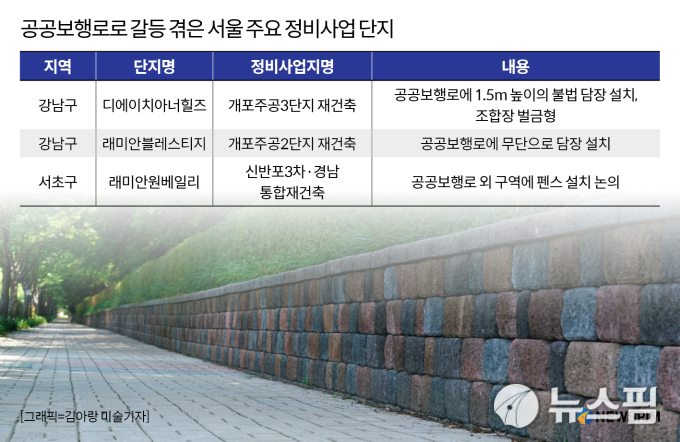 공공보행로로 갈등 겪은 서울 주요 정비사업 단지

| 지역 | 단지명 | 정비사업지명 | 내용 |
|---|---|---|---|
| 강남구 | 디에이치아너힐즈 | 개포주공3단지 재건축 | 공공보행로에 1.5m 높이의 불법 담장 설치, 조합장 벌금형 |
| 강남구 | 래미안블레스티지 | 개포주공2단지 재건축 | 공공보행로에 무단으로 담장 설치 |
| 서초구 | 래미안원베일리 | 신반포3차·경남 통합재건축 | 공공보행로 외 구역에 펜스 설치 논의 |

[그래픽=김아랑 미술기자]

뉴스핌 NEWSPIM